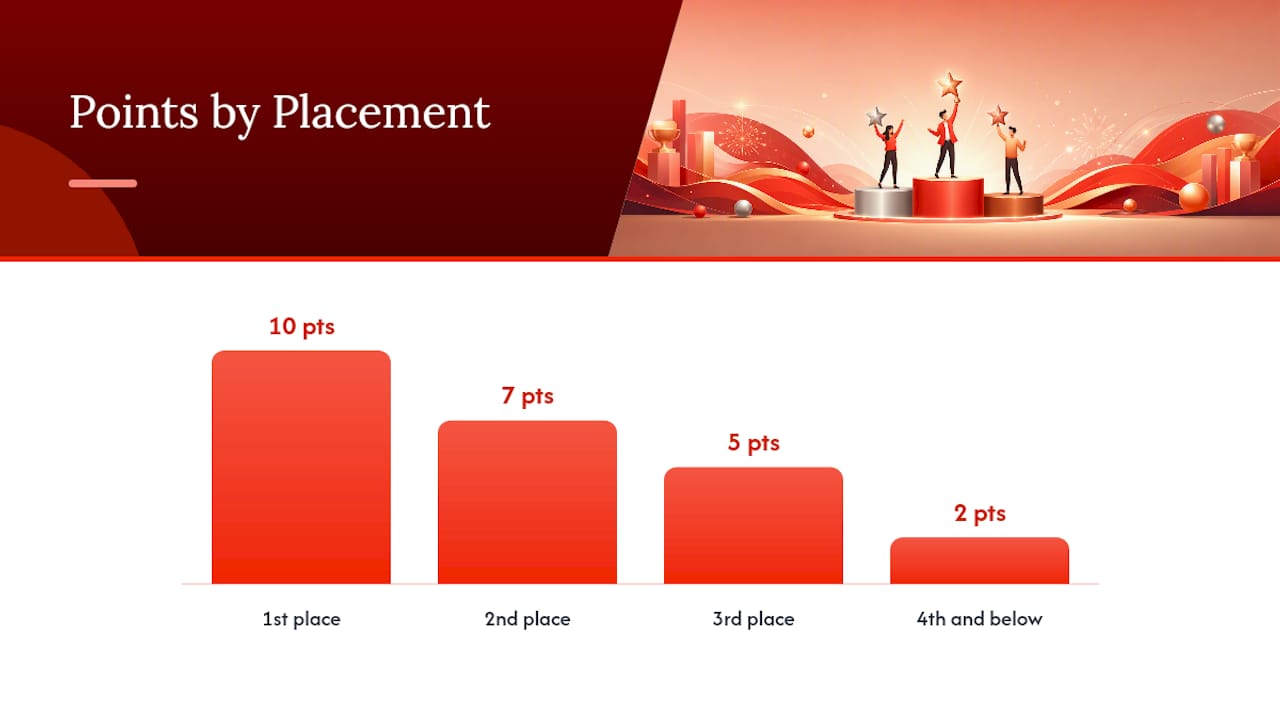 Points by Placement

10 pts

7 pts

5 pts

2 pts

1st place

2nd place

3rd place

4th and below